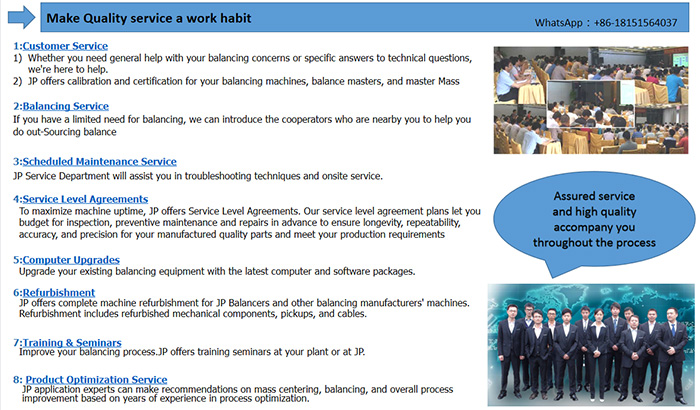 Make Quality service a work habit

WhatsApp：+86-18151564037

1:Customer Service
1) Whether you need general help with your balancing concerns or specific answers to technical questions, we're here to help.
2) JP offers calibration and certification for your balancing machines, balance masters, and master Mass

2:Balancing Service
If you have a limited need for balancing, we can introduce the cooperators who are nearby you to help you do out-Sourcing balance

3:Scheduled Maintenance Service
JP Service Department will assist you in troubleshooting techniques and onsite service.

4:Service Level Agreements
To maximize machine uptime, JP offers Service Level Agreements. Our service level agreement plans let you budget for inspection, preventive maintenance and repairs in advance to ensure longevity, repeatability, accuracy, and precision for your manufactured quality parts and meet your production requirements

5:Computer Upgrades
Upgrade your existing balancing equipment with the latest computer and software packages.

6:Refurbishment
JP offers complete machine refurbishment for JP Balancers and other balancing manufacturers' machines. Refurbishment includes refurbished mechanical components, pickups, and cables.

7:Training & Seminars
Improve your balancing process.JP offers training seminars at your plant or at JP.

8: Product Optimization Service
JP application experts can make recommendations on mass centering, balancing, and overall process improvement based on years of experience in process optimization.

Assured service and high quality accompany you throughout the process